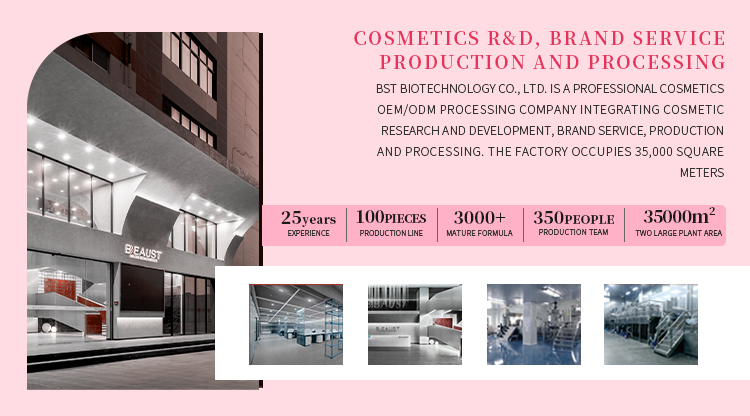 COSMETICS R&D, BRAND SERVICE PRODUCTION AND PROCESSING

BST BIOTECHNOLOGY CO., LTD. IS A PROFESSIONAL COSMETICS OEM/ODM PROCESSING COMPANY INTEGRATING COSMETIC RESEARCH AND DEVELOPMENT, BRAND SERVICE, PRODUCTION AND PROCESSING. THE FACTORY OCCUPIES 35,000 SQUARE METERS

25years
EXPERIENCE

100PIECES
PRODUCTION LINE

3000+
MATURE FORMULA

350PEOPLE
PRODUCTION TEAM

35000m$^2$
TWO LARGE PLANT AREA

BEAUST

BEAUST

BEAUST